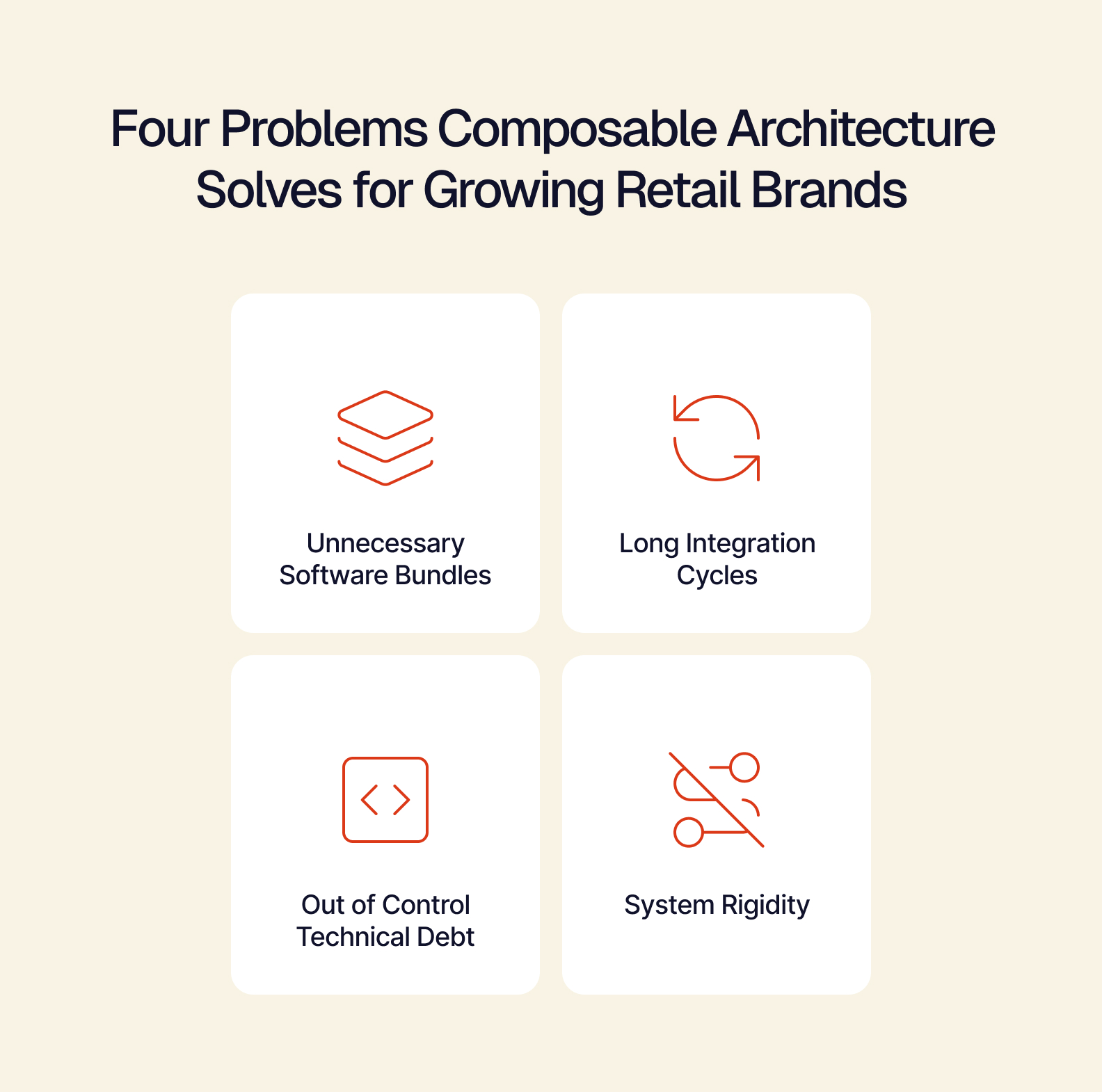 Four Problems Composable Architecture Solves for Growing Retail Brands

Unnecessary Software Bundles

Long Integration Cycles

Out of Control Technical Debt

System Rigidity